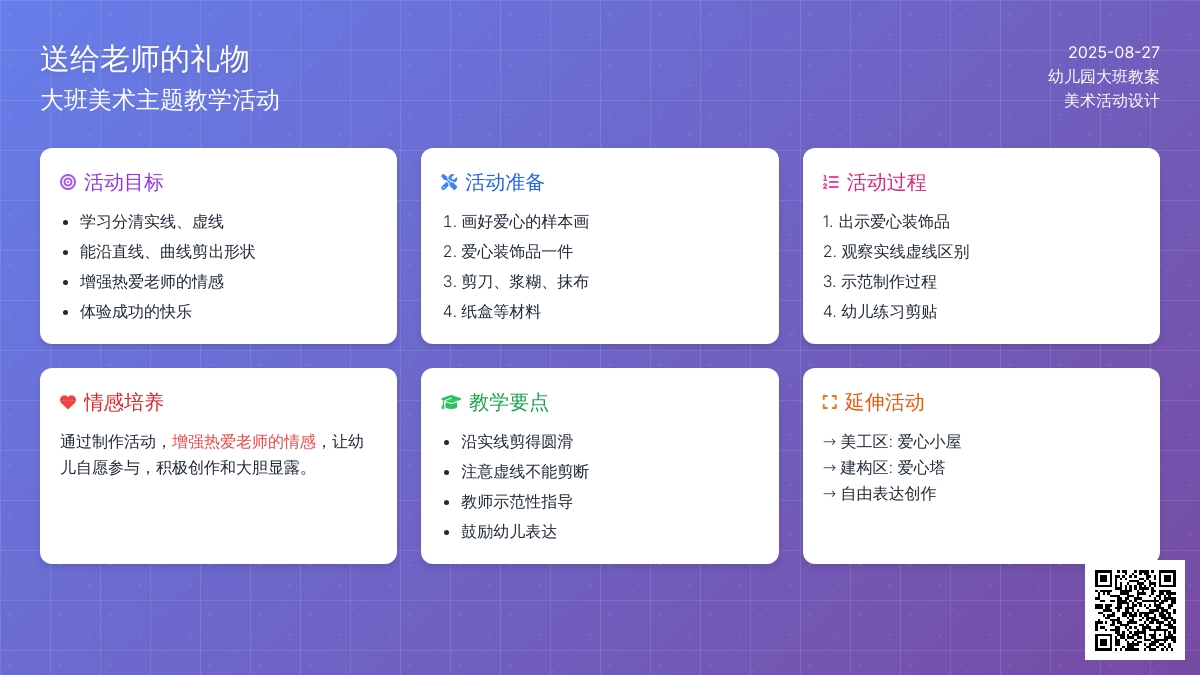 送给老师的礼物
大班美术主题教学活动

2025-08-27
幼儿园大班教案
美术活动设计

活动目标
- 学习分清实线、虚线
- 能沿直线、曲线剪出形状
- 增强热爱老师的情感
- 体验成功的快乐

活动准备
1. 画好爱心的样本画
2. 爱心装饰品一件
3. 剪刀、浆糊、抹布
4. 纸盒等材料

活动过程
1. 出示爱心装饰品
2. 观察实线虚线区别
3. 示范制作过程
4. 幼儿练习剪贴

情感培养
通过制作活动，增强热爱老师的情感，让幼儿自愿参与，积极创作和大胆显露。

教学要点
- 沿实线剪得圆滑
- 注意虚线不能剪断
- 教师示范性指导
- 鼓励幼儿表达

延伸活动
→ 美工区: 爱心小屋
→ 建构区: 爱心塔
→ 自由表达创作